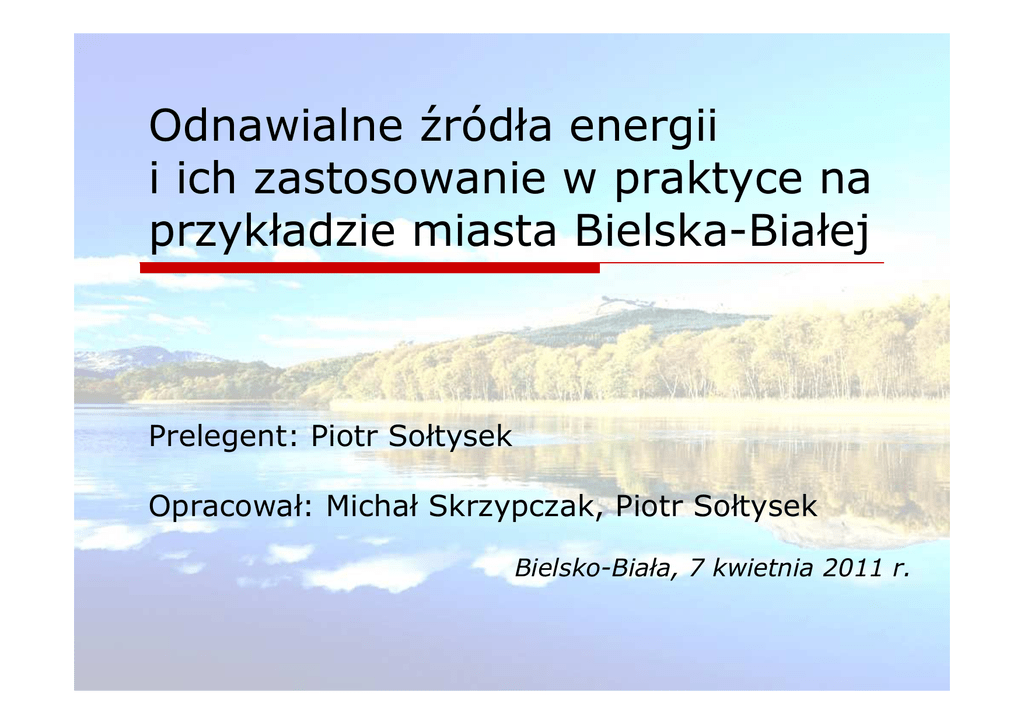 Odnawialne źródła energii
i ich zastosowanie w praktyce na przykładzie miasta Bielska-Białej

Prelegent: Piotr Sołtysek

Opracował: Michał Skrzypczak, Piotr Sołtysek

Bielsko-Biała, 7 kwietnia 2011 r.